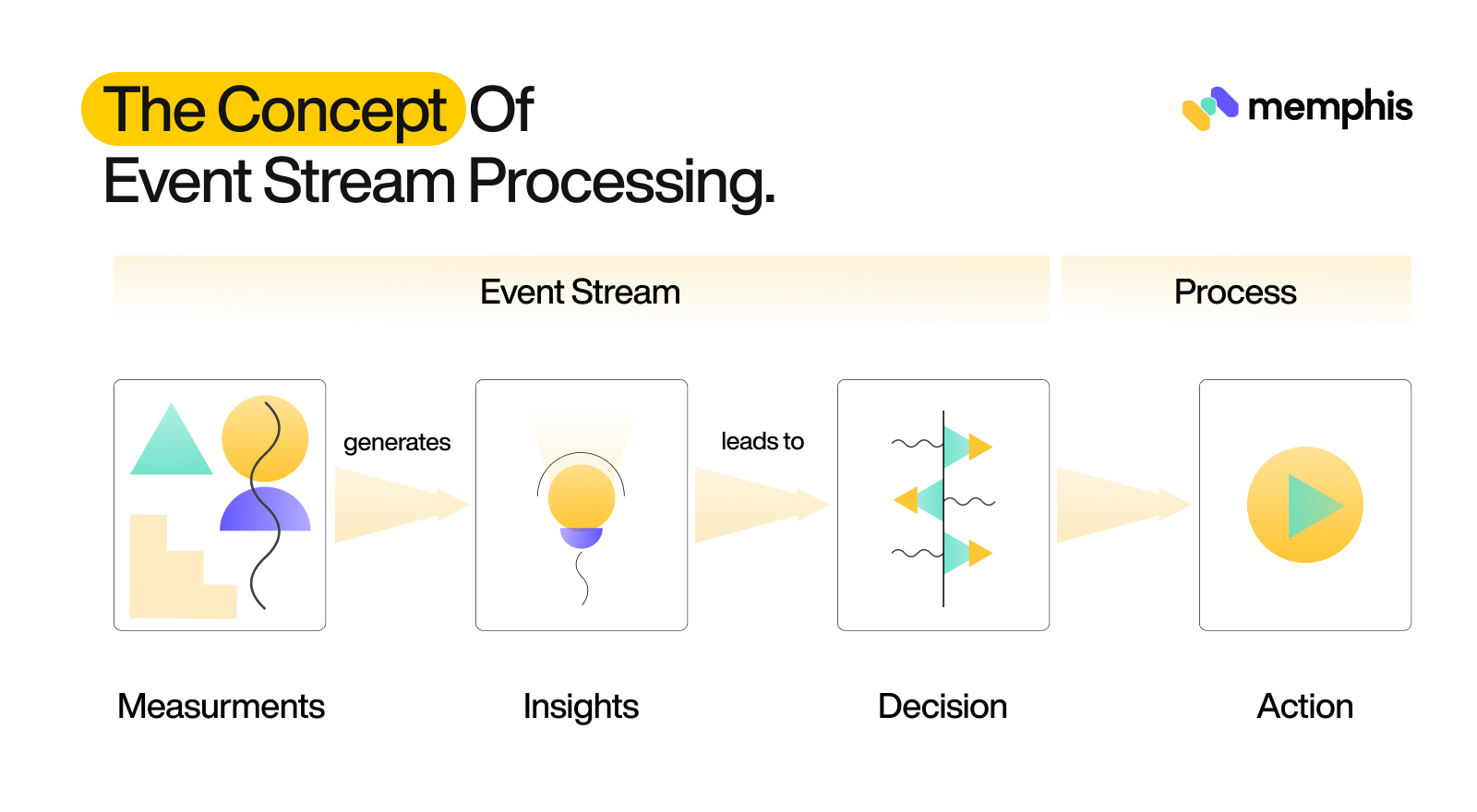 The Concept Of
Event Stream Processing.

memphis

Event Stream

Process

generates

leads to

Measurments

Insights

Decision

Action